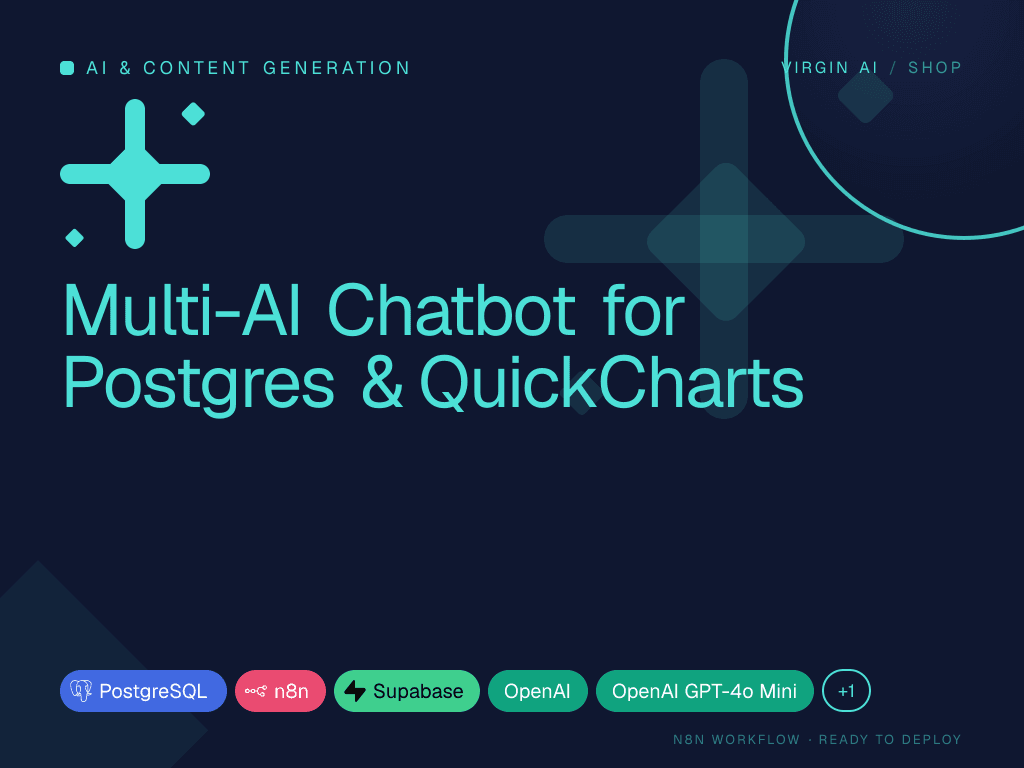 AI & CONTENT GENERATION

VIRGIN AI / SHOP

Multi-AI Chatbot for Postgres & QuickCharts

PostgreSQL n8n Supabase OpenAI OpenAI GPT-4o Mini +1

N8N WORKFLOW · READY TO DEPLOY